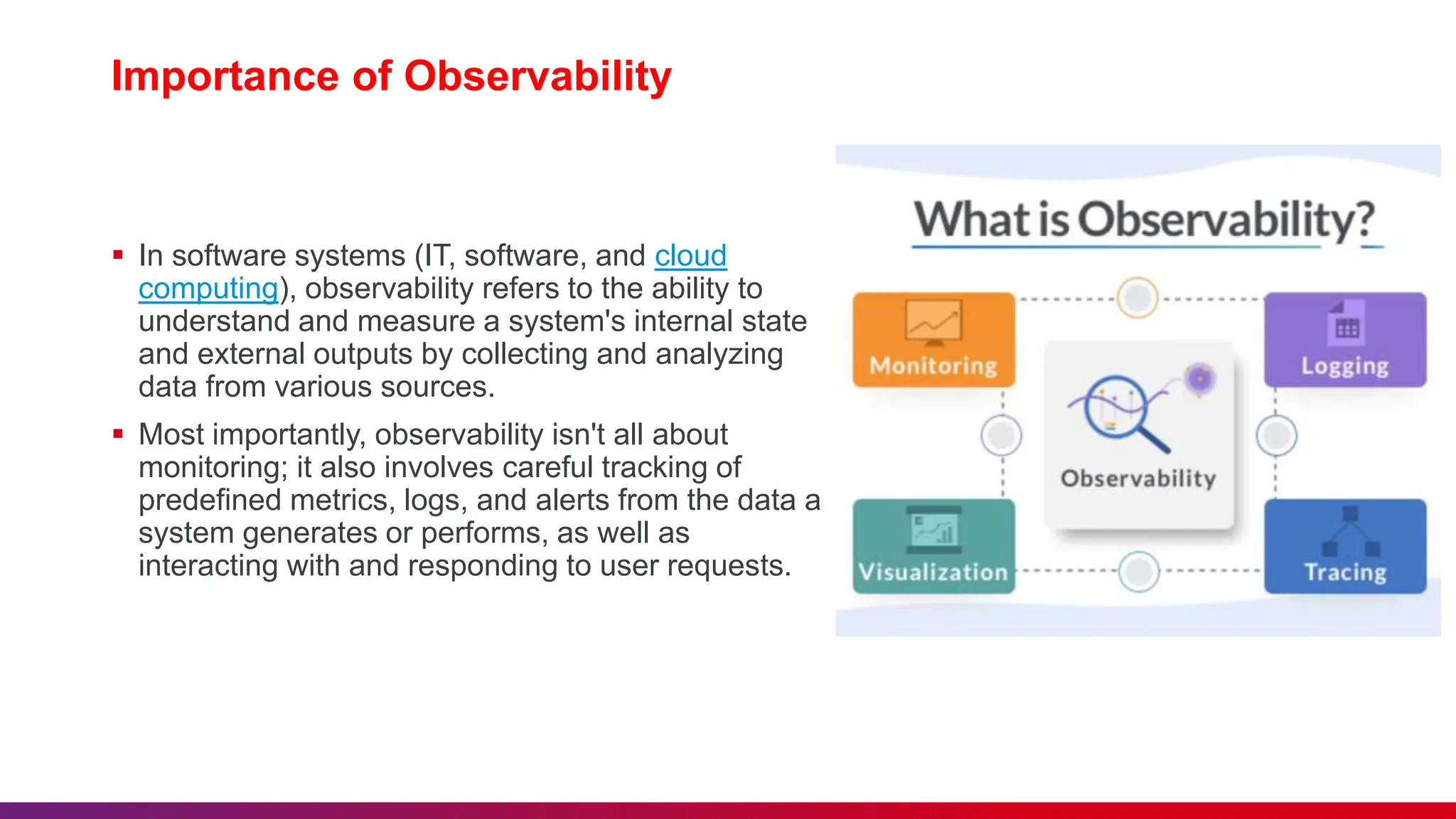 Importance of Observability

▪ In software systems (IT, software, and cloud computing), observability refers to the ability to understand and measure a system's internal state and external outputs by collecting and analyzing data from various sources.

▪ Most importantly, observability isn't all about monitoring; it also involves careful tracking of predefined metrics, logs, and alerts from the data a system generates or performs, as well as interacting with and responding to user requests.

What is Observability?

Monitoring

Logging

Observability

Visualization

Tracing